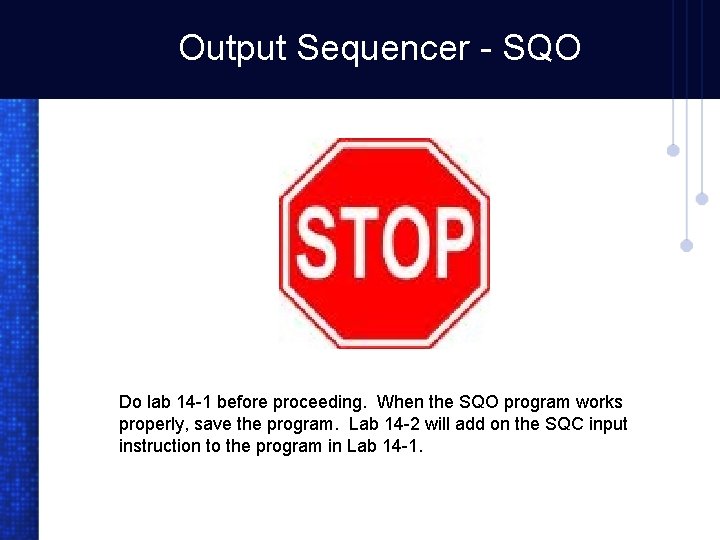 Output Sequencer - SQO

STOP

Do lab 14-1 before proceeding. When the SQO program works properly, save the program. Lab 14-2 will add on the SQC input instruction to the program in Lab 14-1.